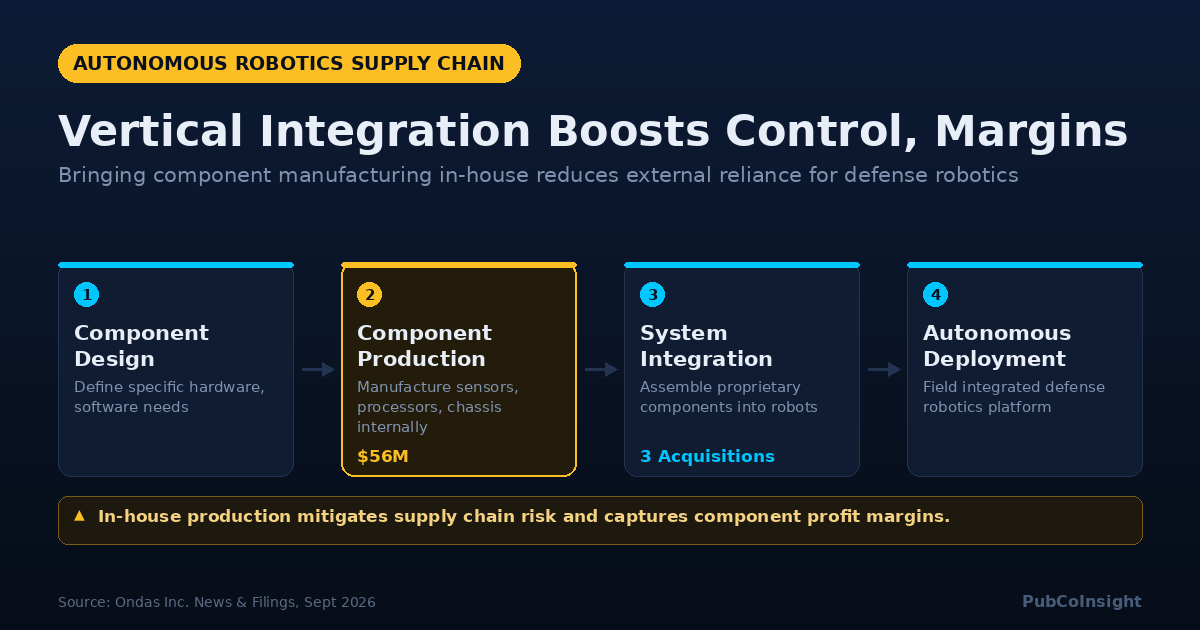 AUTONOMOUS ROBOTICS SUPPLY CHAIN

Vertical Integration Boosts Control, Margins

Bringing component manufacturing in-house reduces external reliance for defense robotics

1
Component Design
Define specific hardware, software needs

2
Component Production
Manufacture sensors, processors, chassis internally
$56M

3
System Integration
Assemble proprietary components into robots
3 Acquisitions

4
Autonomous Deployment
Field integrated defense robotics platform

▲ In-house production mitigates supply chain risk and captures component profit margins.

Source: Ondas Inc. News & Filings, Sept 2026

PubCoInsight